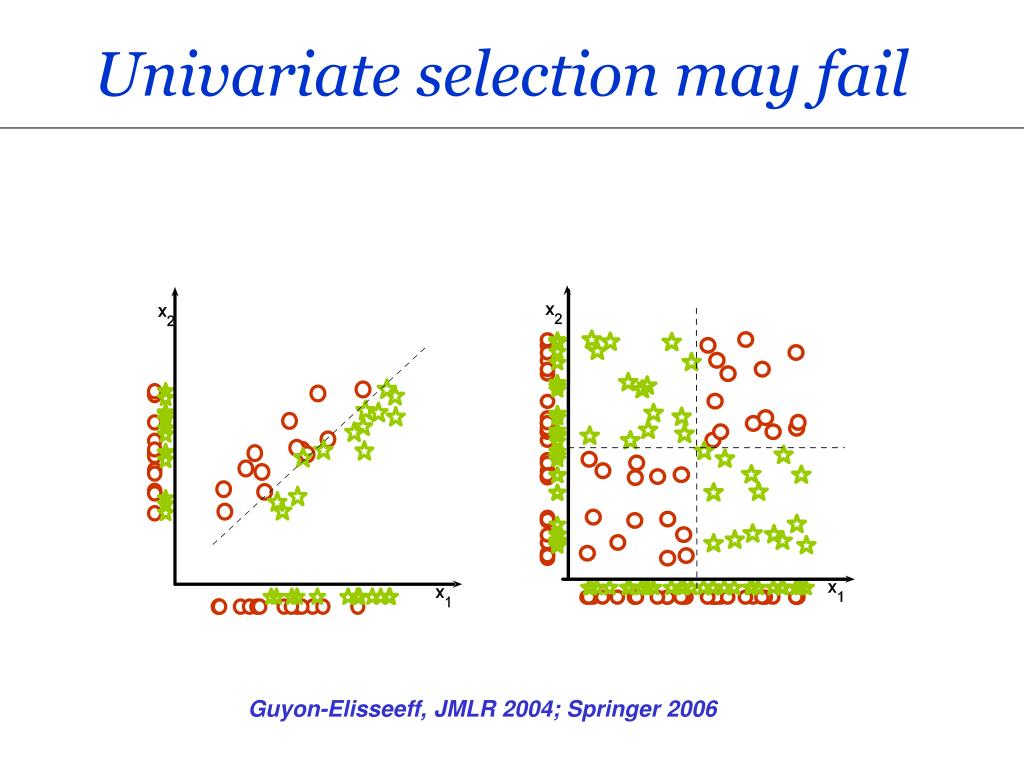 Univariate selection may fail

$x_2$

$x_1$

$x_2$

$x_1$

Guyon-Elisseeff, JMLR 2004; Springer 2006